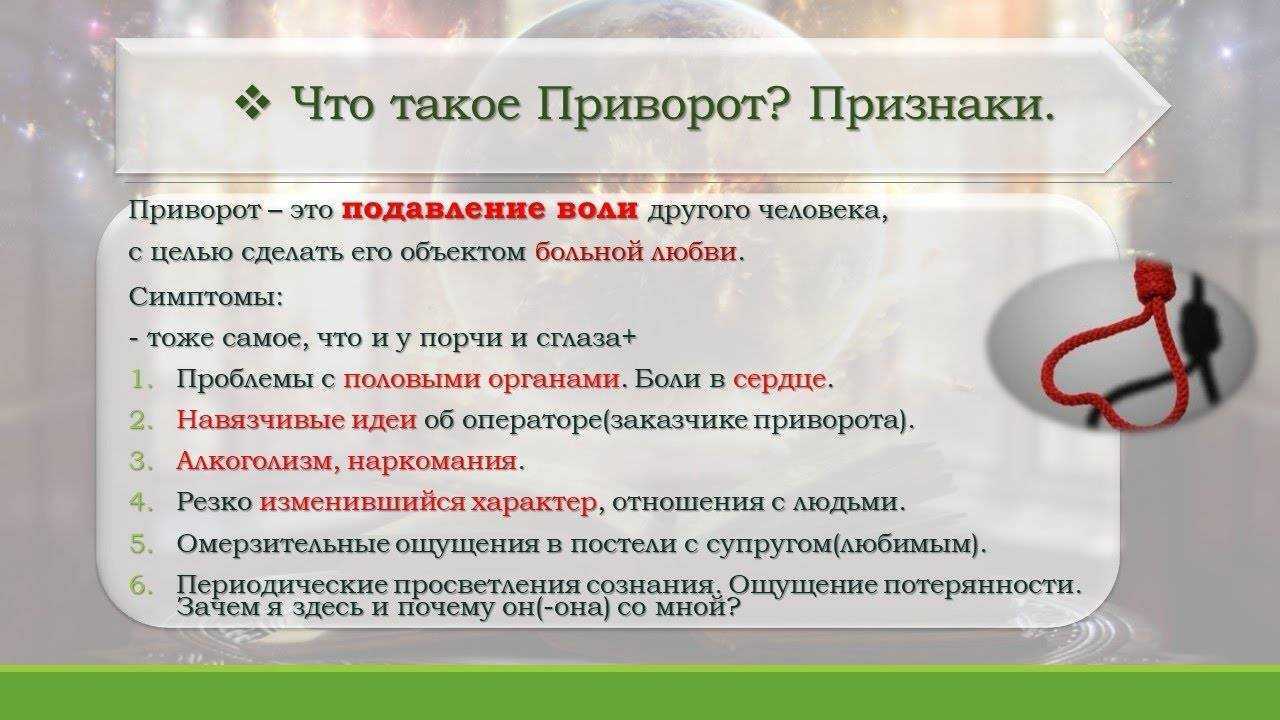 ❖ Что такое Приворот? Признаки.

Приворот – это подавление воли другого человека, с целью сделать его объектом больной любви.

Симптомы:

- тоже самое, что и у порчи и сглаза+

1. Проблемы с половыми органами. Боли в сердце.
2. Навязчивые идеи об операторе(заказчике приворота).
3. Алкоголизм, наркомания.
4. Резко изменившийся характер, отношения с людьми.
5. Омерзительные ощущения в постели с супругом(любимым).
6. Периодические просветления сознания. Ощущение потерянности. Зачем я здесь и почему он(-она) со мной?